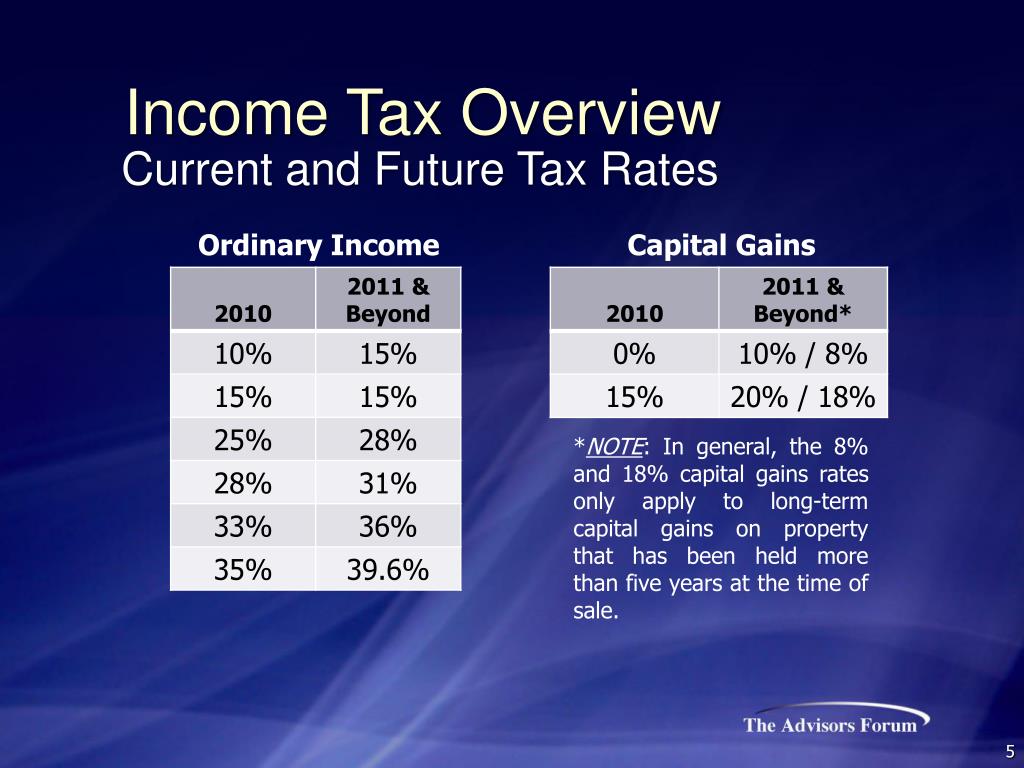 Income Tax Overview
Current and Future Tax Rates

Ordinary Income

| 2010 | 2011 & Beyond |
|---|---|
| 10% | 15% |
| 15% | 15% |
| 25% | 28% |
| 28% | 31% |
| 33% | 36% |
| 35% | 39.6% |

Capital Gains

| 2010 | 2011 & Beyond* |
|---|---|
| 0% | 10% / 8% |
| 15% | 20% / 18% |

*NOTE: In general, the 8% and 18% capital gains rates only apply to long-term capital gains on property that has been held more than five years at the time of sale.

The Advisors Forum

5